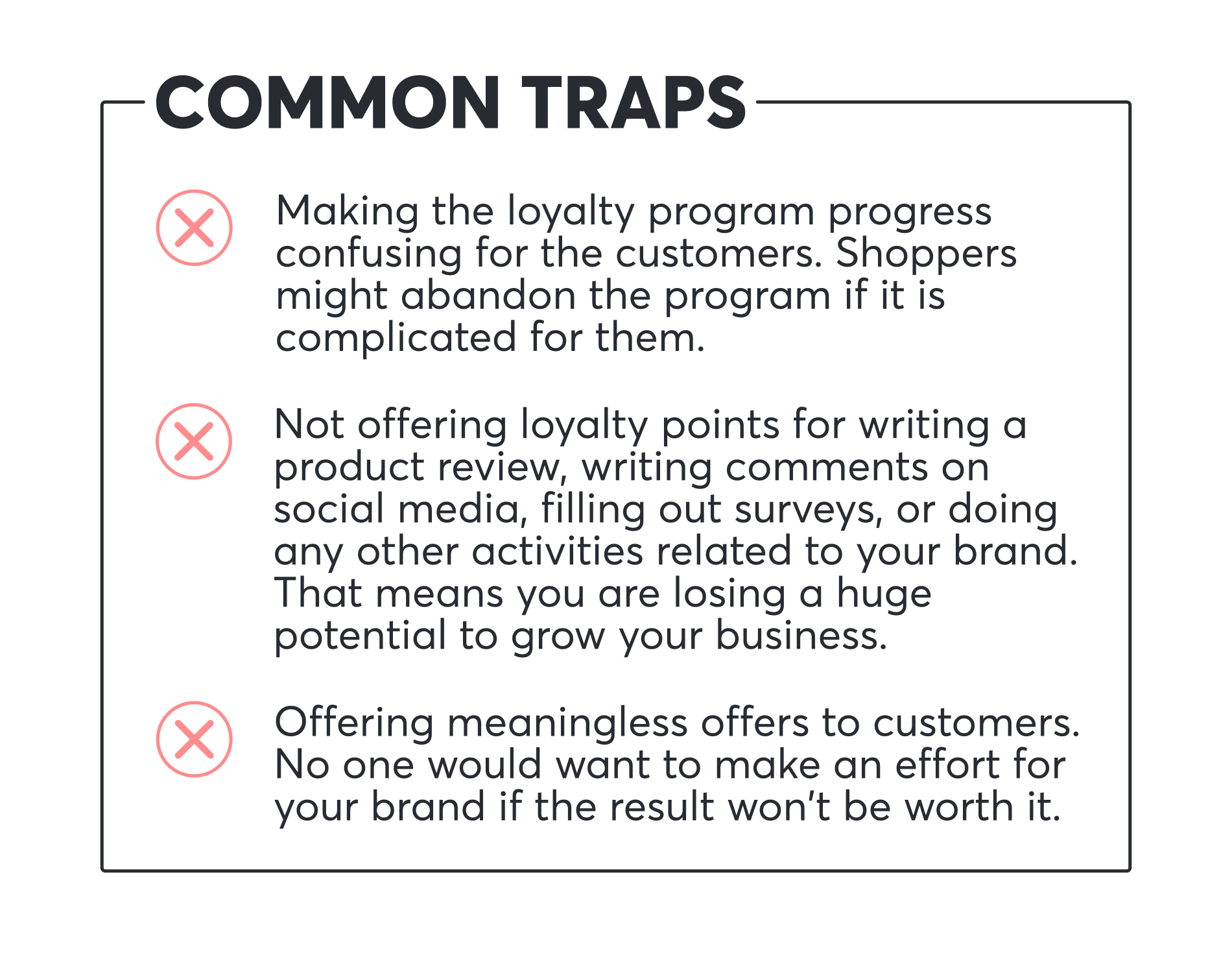 COMMON TRAPS

Making the loyalty program progress confusing for the customers. Shoppers might abandon the program if it is complicated for them.

Not offering loyalty points for writing a product review, writing comments on social media, filling out surveys, or doing any other activities related to your brand. That means you are losing a huge potential to grow your business.

Offering meaningless offers to customers. No one would want to make an effort for your brand if the result won't be worth it.